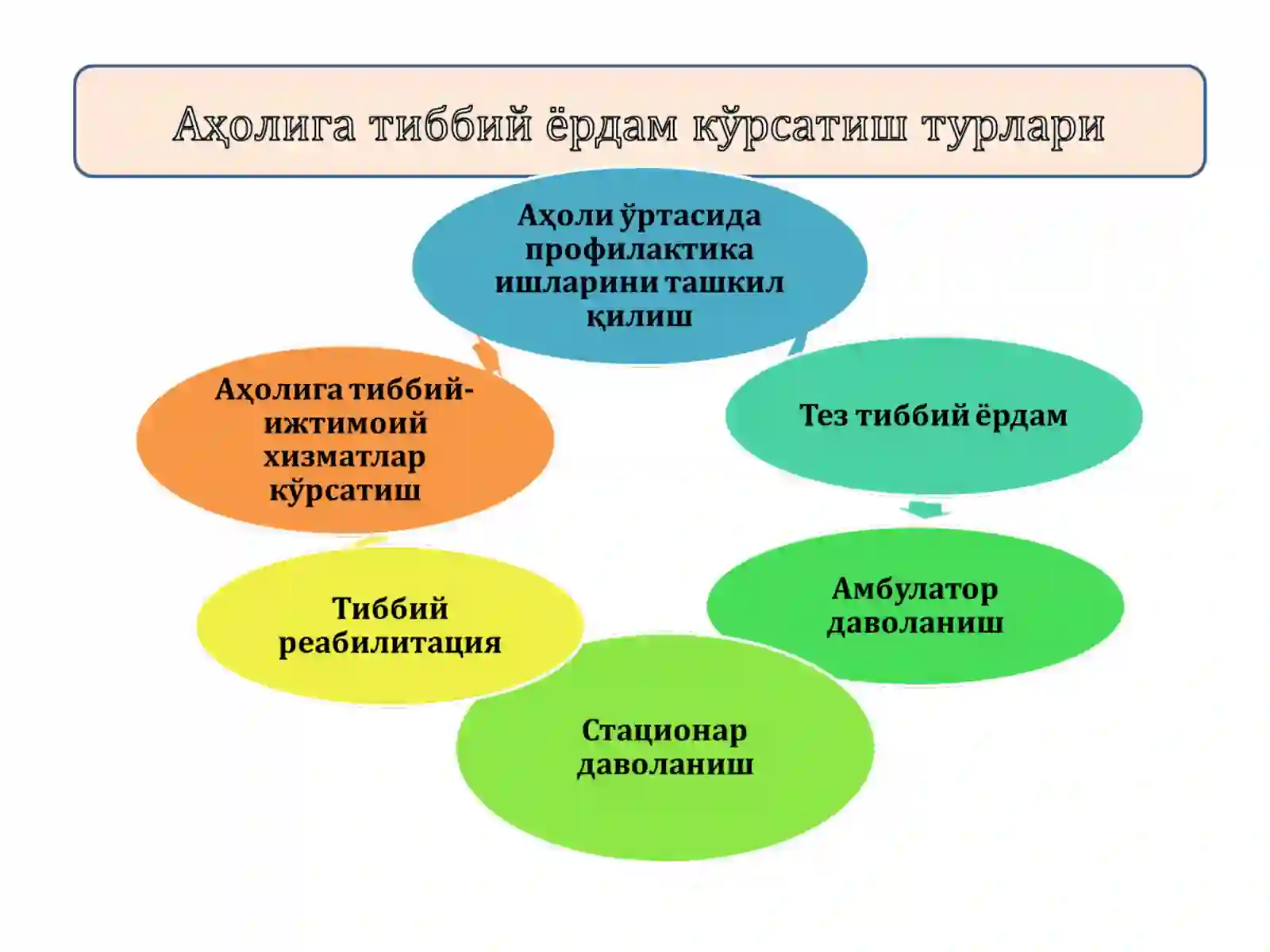 Аҳолига тиббий ёрдам кўрсатиш турлари

Аҳоли ўртасида профилактика ишларини ташкил қилиш

Тез тиббий ёрдам

Амбулатор даволаниш

Стационар даволаниш

Тиббий реабилитация

Аҳолига тиббий-ижтимоий хизматлар кўрсатиш